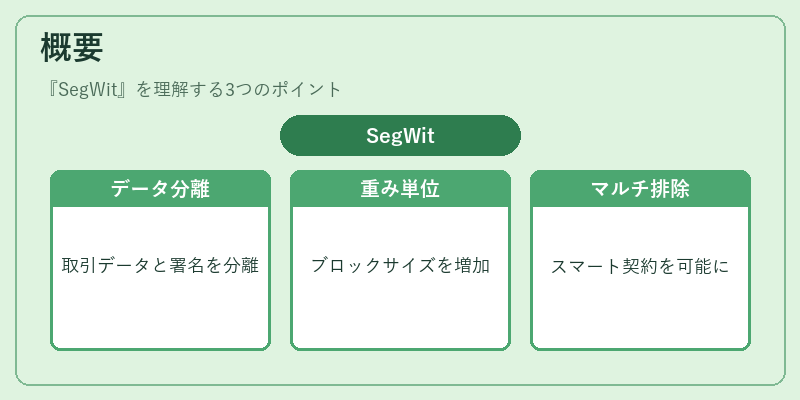 概要

『SegWit』を理解する3つのポイント

SegWit

データ分離

取引データと署名を分離

重み単位

ブロックサイズを増加

マルチ排除

スマート契約を可能に